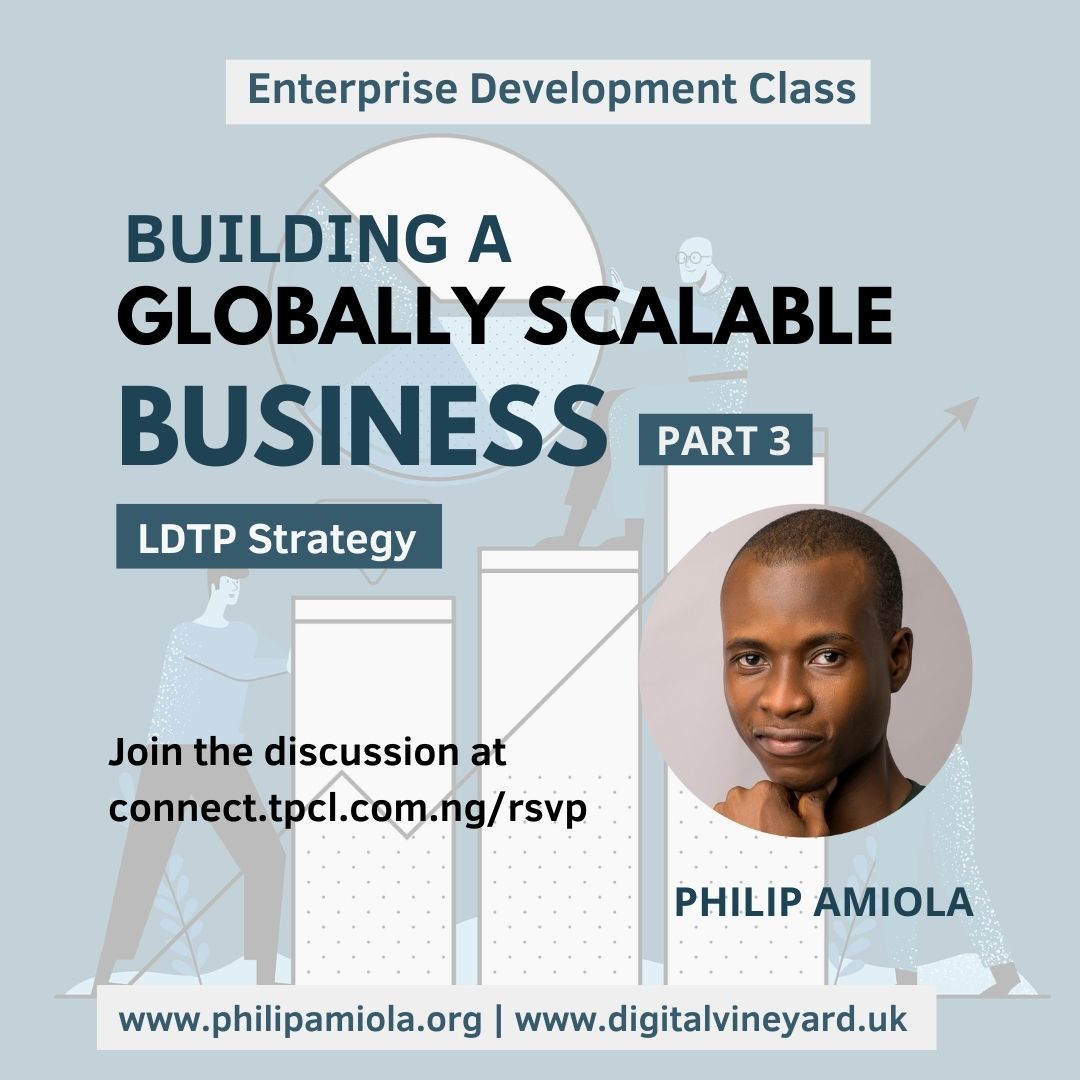 Enterprise Development Class

BUILDING A
GLOBALLY SCALABLE
BUSINESS

PART 3

LDTP Strategy

Join the discussion at
connect.tpcl.com.ng/rsvp

PHILIP AMIOLA

www.philipamiola.org | www.digitalvineyard.uk